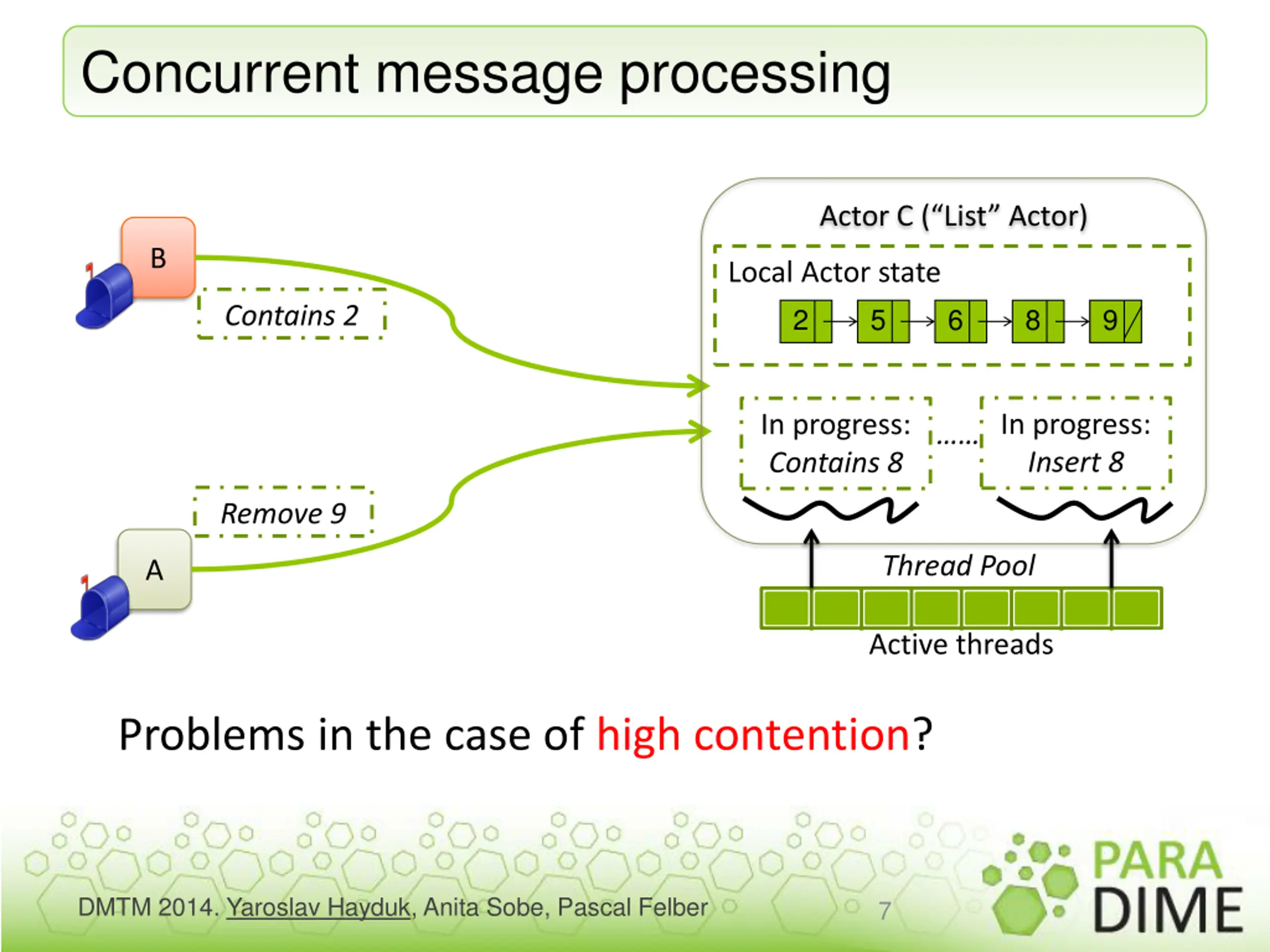 Concurrent message processing

B

Contains 2

Remove 9

A

Actor C (“List” Actor)

Local Actor state

2 5 6 8 9

In progress: Contains 8

……

In progress: Insert 8

Thread Pool

Active threads

Problems in the case of high contention?

DMTM 2014. Yaroslav Hayduk, Anita Sobe, Pascal Felber

7

PARA DIME